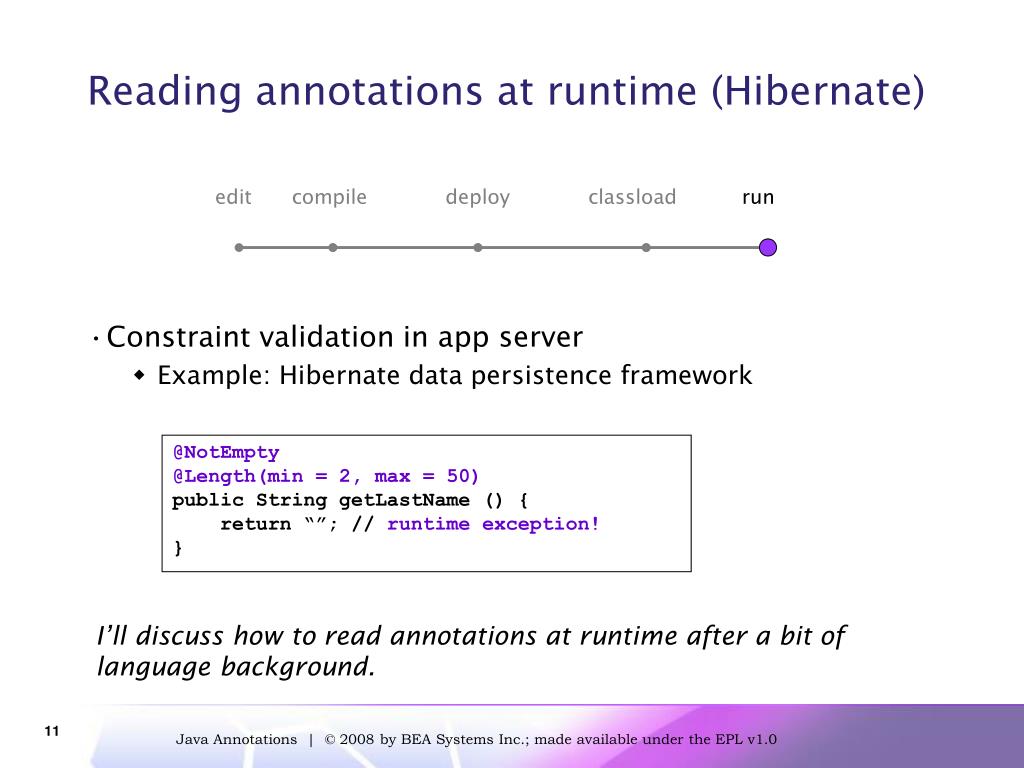 Reading annotations at runtime (Hibernate)

edit compile deploy classload run

• Constraint validation in app server
◆ Example: Hibernate data persistence framework

@NotEmpty
@Length(min = 2, max = 50)
public String getLastName () {
    return “”; // runtime exception!
}

I’ll discuss how to read annotations at runtime after a bit of language background.

11

Java Annotations | © 2008 by BEA Systems Inc.; made available under the EPL v1.0